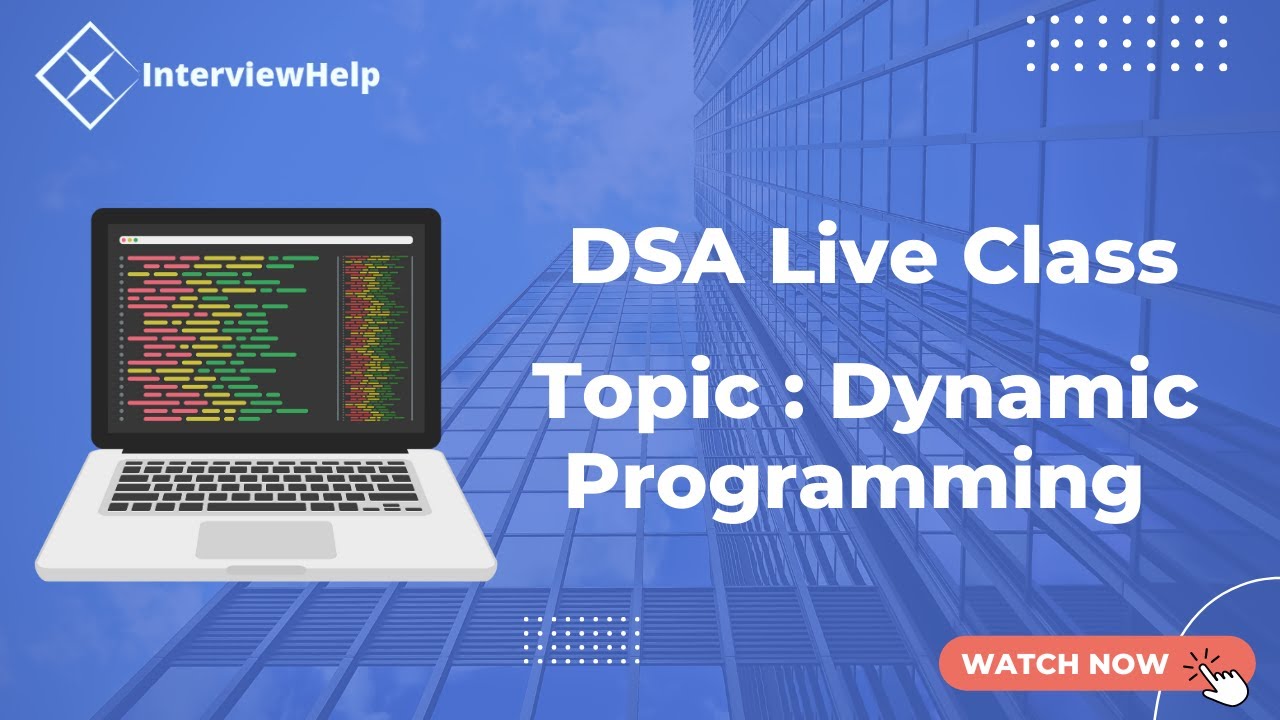 InterviewHelp

DSA Live Class

Topic : Dynamic Programming

WATCH NOW